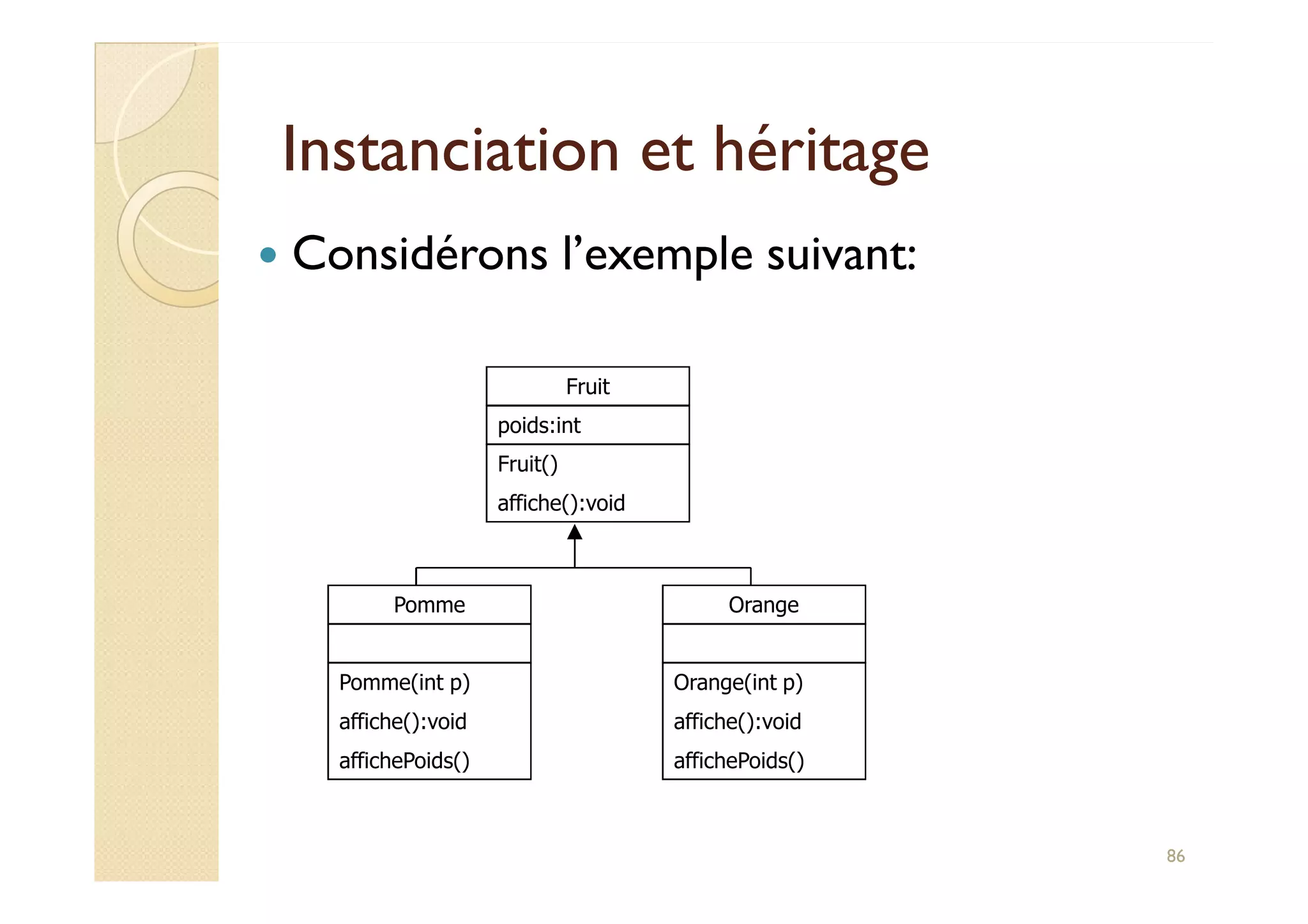 Instanciation et héritage

• Considérons l'exemple suivant:

Fruit
poids:int
Fruit()
affiche():void

Pomme
Pomme(int p)
affiche():void
affichePoids()

Orange
Orange(int p)
affiche():void
affichePoids()

86